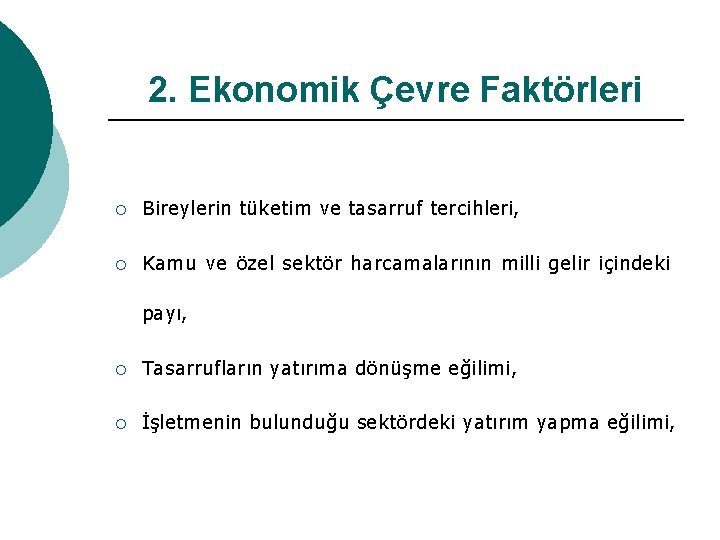 2. Ekonomik Çevre Faktörleri

○ Bireylerin tüketim ve tasarruf tercihleri,

○ Kamu ve özel sektör harcamalarının milli gelir içindeki payı,

○ Tasarrufların yatırıma dönüşme eğilimi,

○ İşletmenin bulunduğu sektördeki yatırım yapma eğilimi,